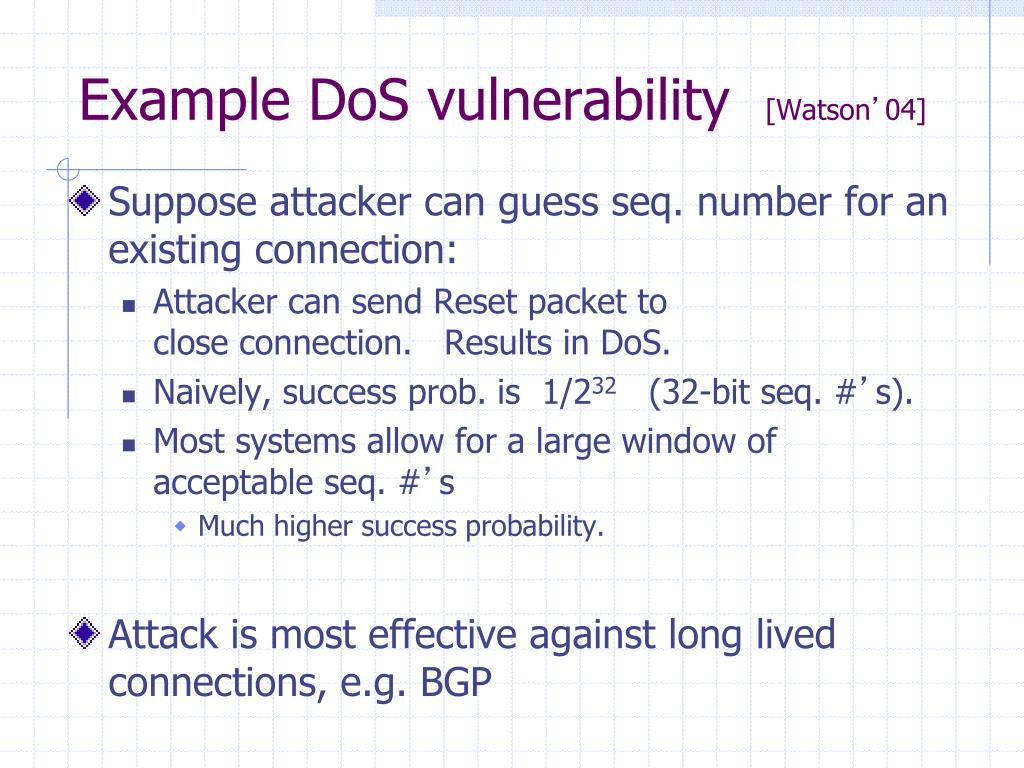 Example DoS vulnerability [Watson’04]

Suppose attacker can guess seq. number for an existing connection:

Attacker can send Reset packet to close connection. Results in DoS.

Naively, success prob. is $1/2^{32}$ (32-bit seq. #’s).

Most systems allow for a large window of acceptable seq. #’s

Much higher success probability.

Attack is most effective against long lived connections, e.g. BGP